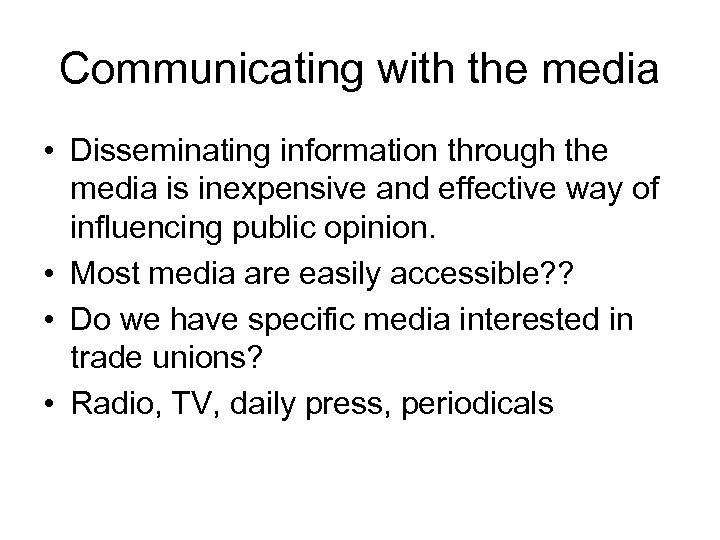 Communicating with the media

• Disseminating information through the media is inexpensive and effective way of influencing public opinion.
• Most media are easily accessible??
• Do we have specific media interested in trade unions?
• Radio, TV, daily press, periodicals